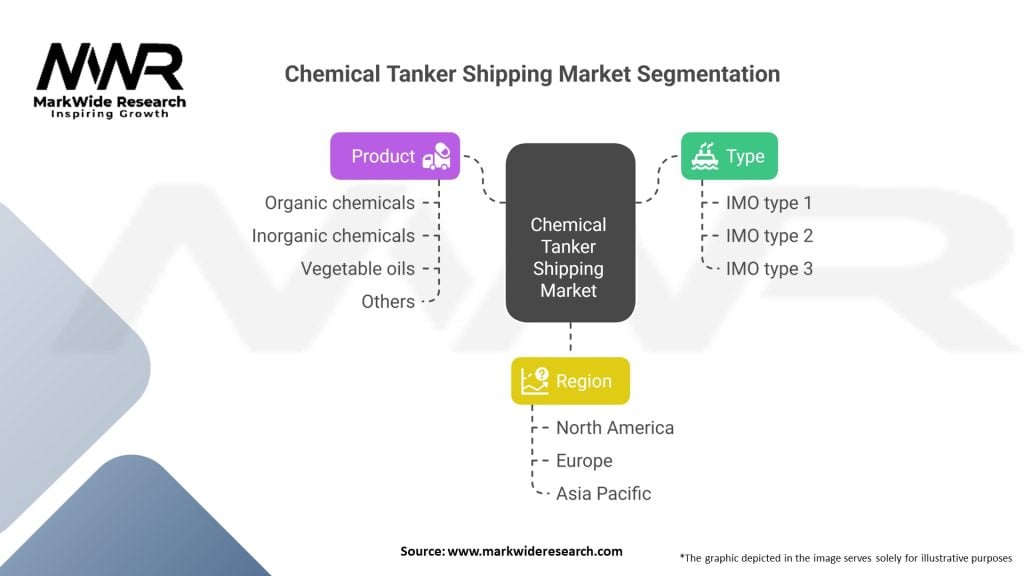 MWR
MarkWide Research
Inspiring Growth

Chemical Tanker Shipping Market Segmentation

Product
Organic chemicals
Inorganic chemicals
Vegetable oils
Others

Chemical Tanker Shipping Market

Type
IMO type 1
IMO type 2
IMO type 3

Region
North America
Europe
Asia Pacific

Source: www.markwideresearch.com

*The graphic depicted in the image serves solely for illustrative purposes